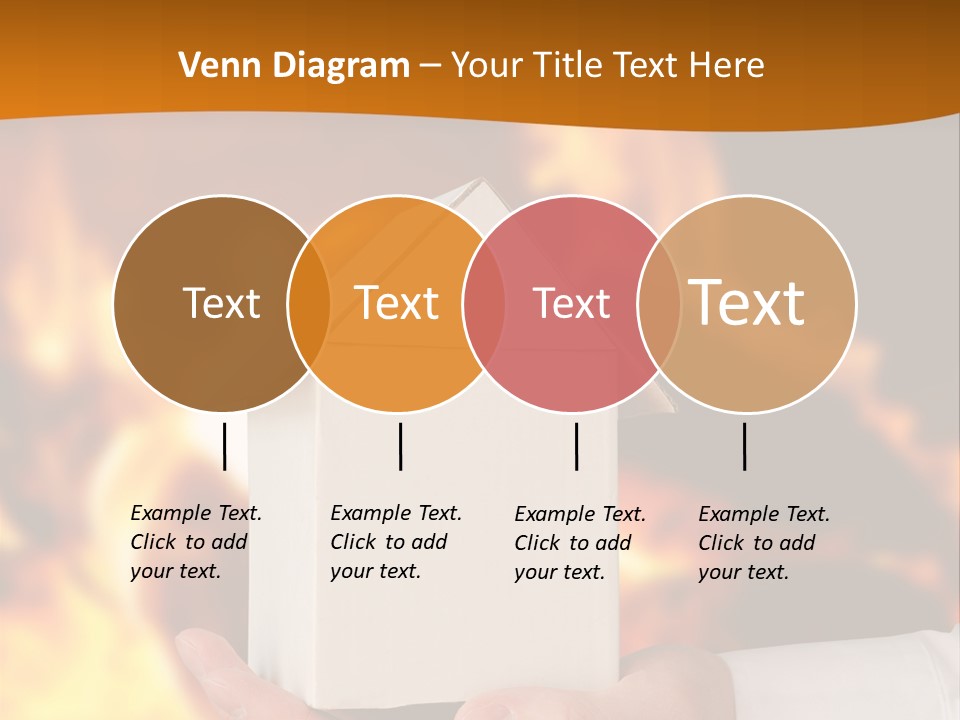 Venn Diagram – Your Title Text Here

Text

Text

Text

Text

Example Text. Click to add your text.

Example Text. Click to add your text.

Example Text. Click to add your text.

Example Text. Click to add your text.